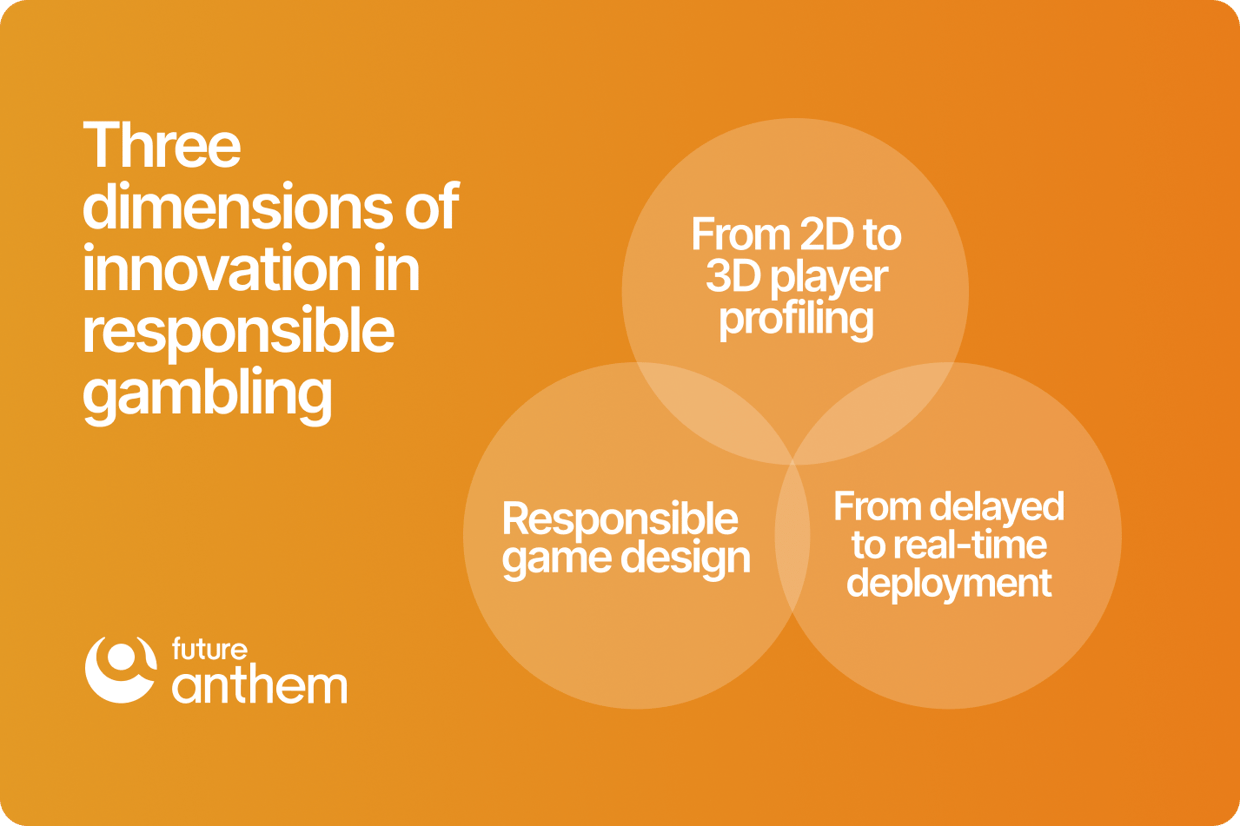 Three dimensions of innovation in responsible gambling

From 2D to 3D player profiling

Responsible game design

From delayed to real-time deployment

future anthem